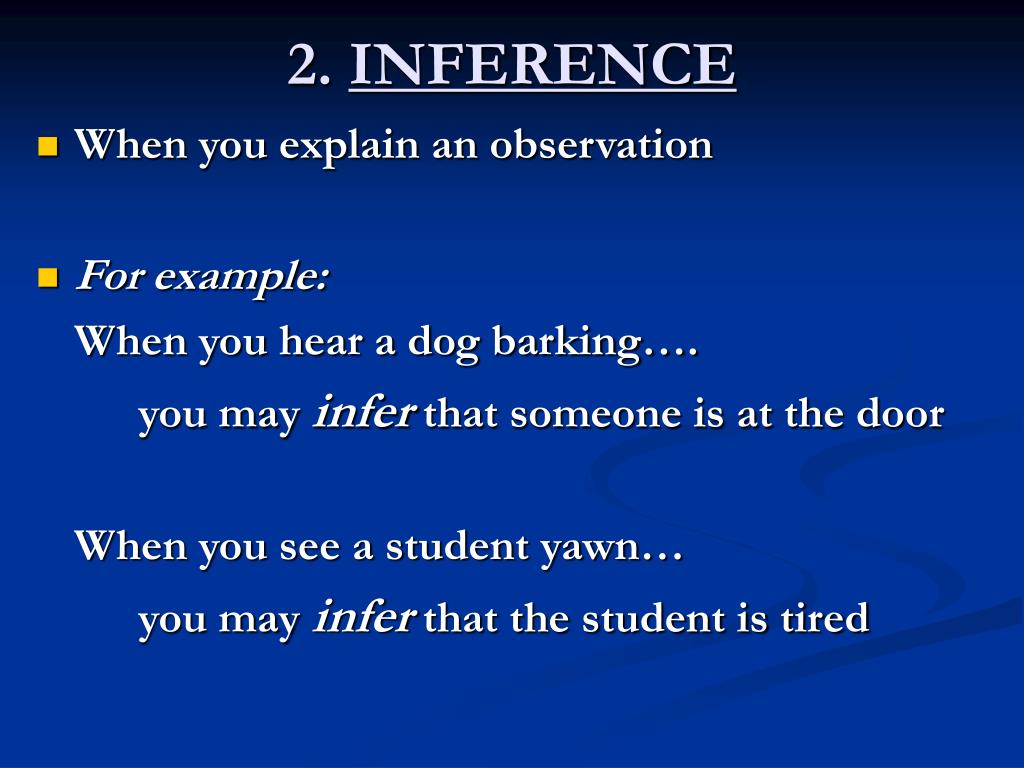 2. INFERENCE

When you explain an observation

For example:

When you hear a dog barking….

you may infer that someone is at the door

When you see a student yawn…

you may infer that the student is tired